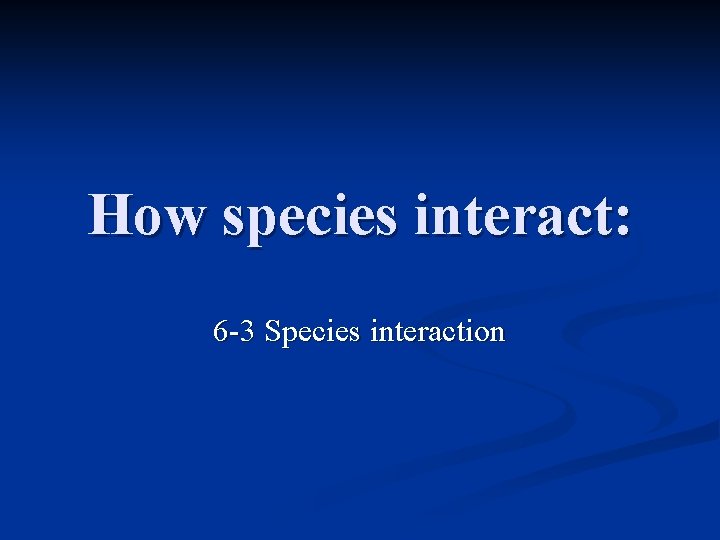 How species interact:

6-3 Species interaction